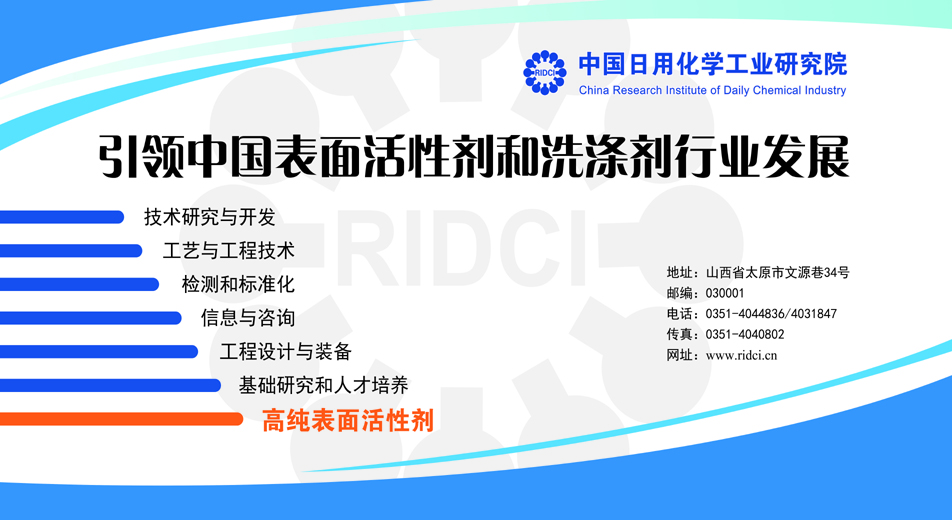 RIDCI
中国日用化学工业研究院
China Research Institute of Daily Chemical Industry

引领中国表面活性剂和洗涤剂行业发展

RIDCI

技术研究与开发
工艺与工程技术
检测和标准化
信息与咨询
工程设计与装备
基础研究和人才培养
高纯表面活性剂

地址：山西省太原市文源巷34号
邮编：030001
电话：0351-4044836/4031847
传真：0351-4040802
网址：www.ridci.cn